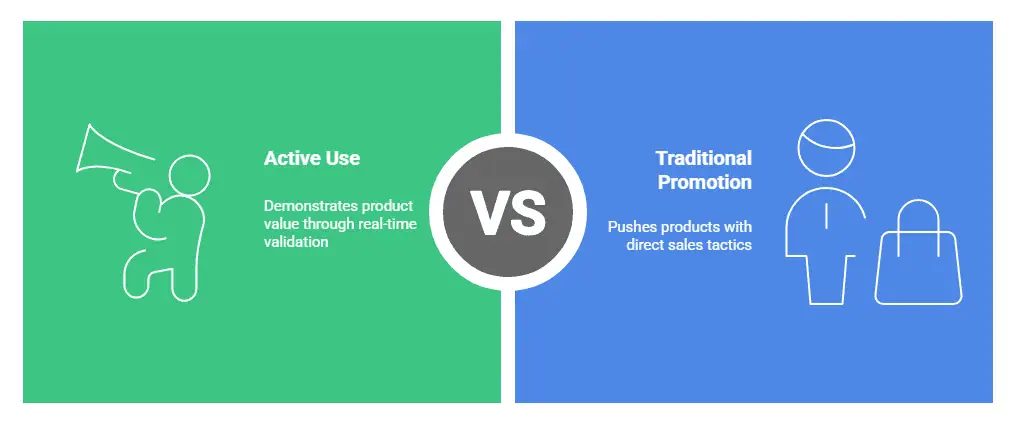 Active Use

Demonstrates product value through real-time validation

VS

Traditional Promotion

Pushes products with direct sales tactics